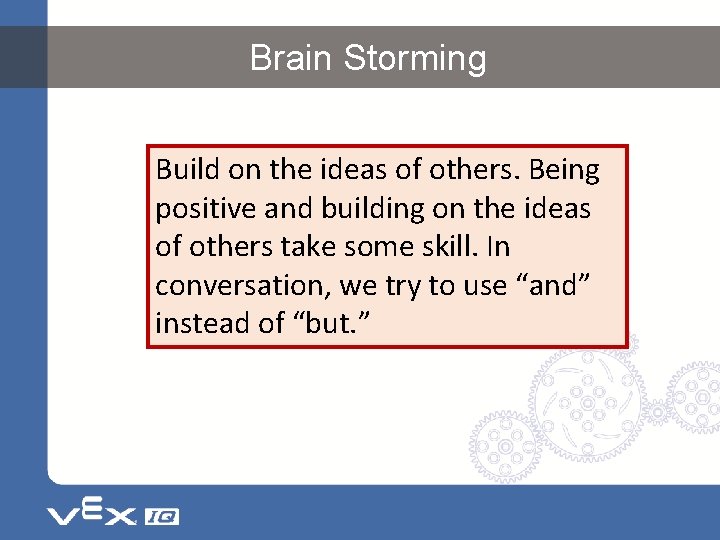 Brain Storming

Build on the ideas of others. Being positive and building on the ideas of others take some skill. In conversation, we try to use “and” instead of “but.”

VEX IQ